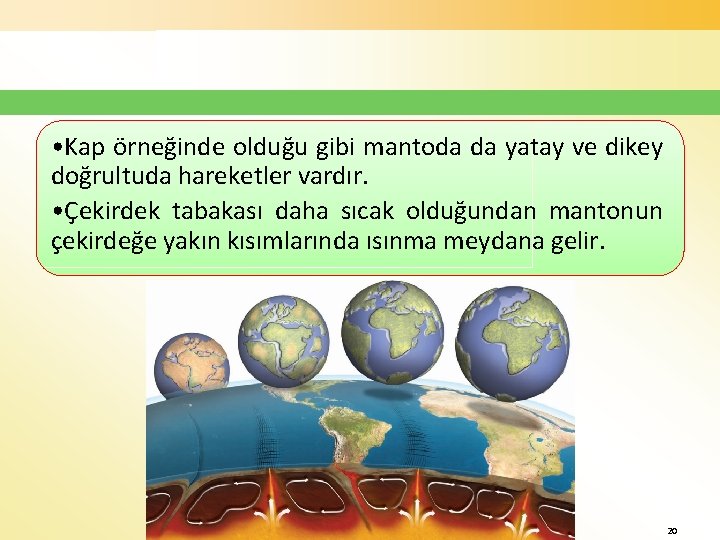 •Kap örneğinde olduğu gibi mantoda da yatay ve dikey doğrultuda hareketler vardır.

•Çekirdek tabakası daha sıcak olduğundan mantonun çekirdeğe yakın kısımlarında ısınma meydana gelir.

20